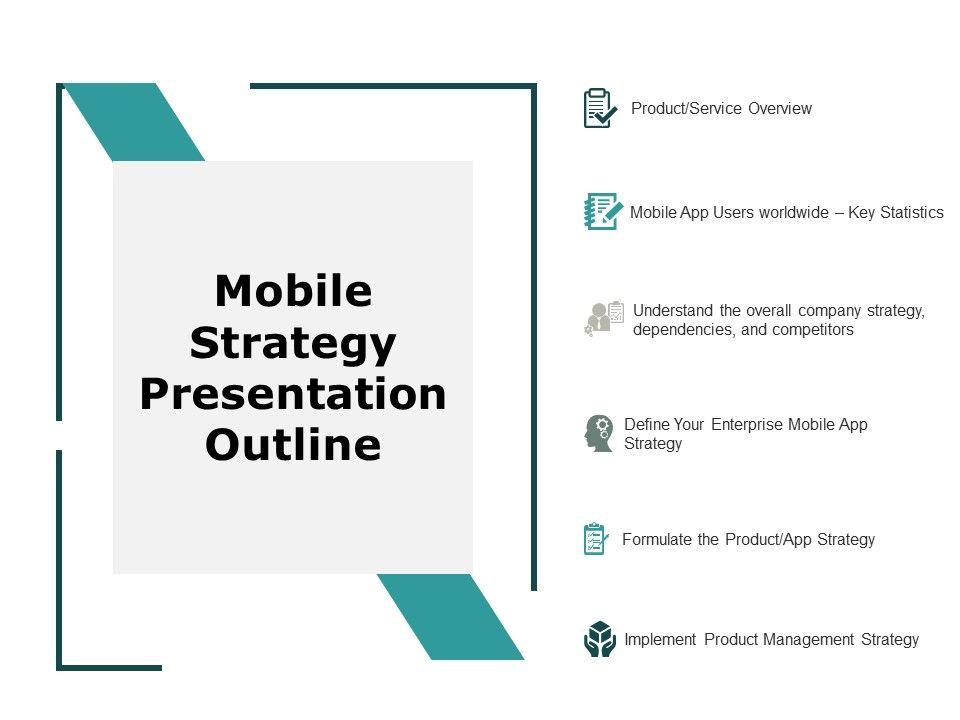 Mobile Strategy Presentation Outline

Product/Service Overview

Mobile App Users worldwide – Key Statistics

Understand the overall company strategy, dependencies, and competitors

Define Your Enterprise Mobile App Strategy

Formulate the Product/App Strategy

Implement Product Management Strategy